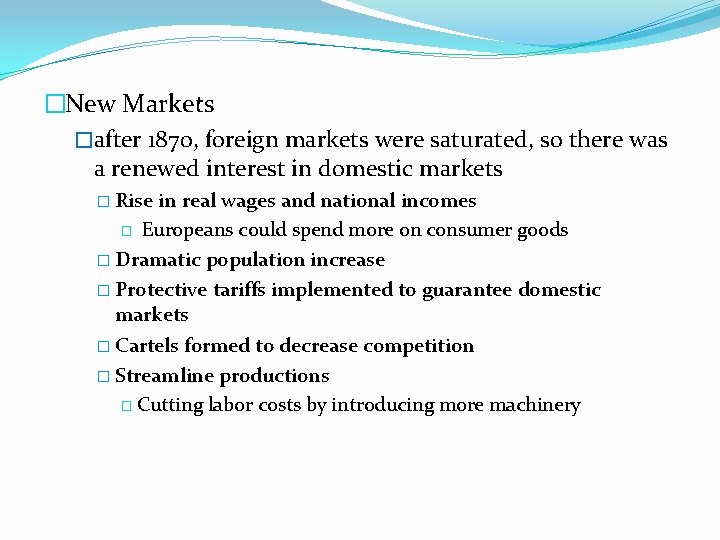 □New Markets

□after 1870, foreign markets were saturated, so there was a renewed interest in domestic markets

□ Rise in real wages and national incomes

□ Europeans could spend more on consumer goods

□ Dramatic population increase

□ Protective tariffs implemented to guarantee domestic markets

□ Cartels formed to decrease competition

□ Streamline productions

□ Cutting labor costs by introducing more machinery